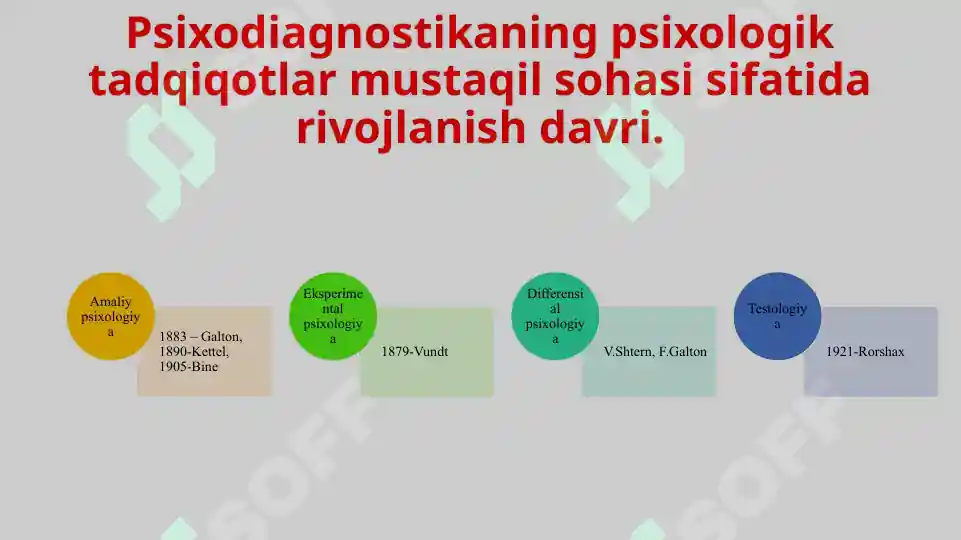 Psixodiagnostikaning psixologik tadqiqotlar mustaqil sohasi sifatida rivojlanish davri.

Amaliy psixologiya

1883 – Galton, 1890-Kettel, 1905-Bine

Eksperimental psixologiya

1879-Vundt

Differensial psixologiya

V.Shtern, F.Galton

Testologiya

1921-Rorshax

SOFF

SOFF